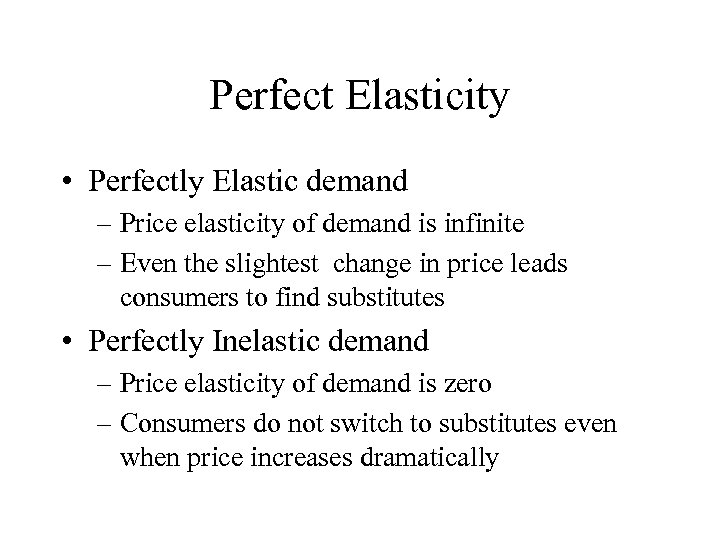 Perfect Elasticity

• Perfectly Elastic demand
– Price elasticity of demand is infinite
– Even the slightest change in price leads consumers to find substitutes

• Perfectly Inelastic demand
– Price elasticity of demand is zero
– Consumers do not switch to substitutes even when price increases dramatically